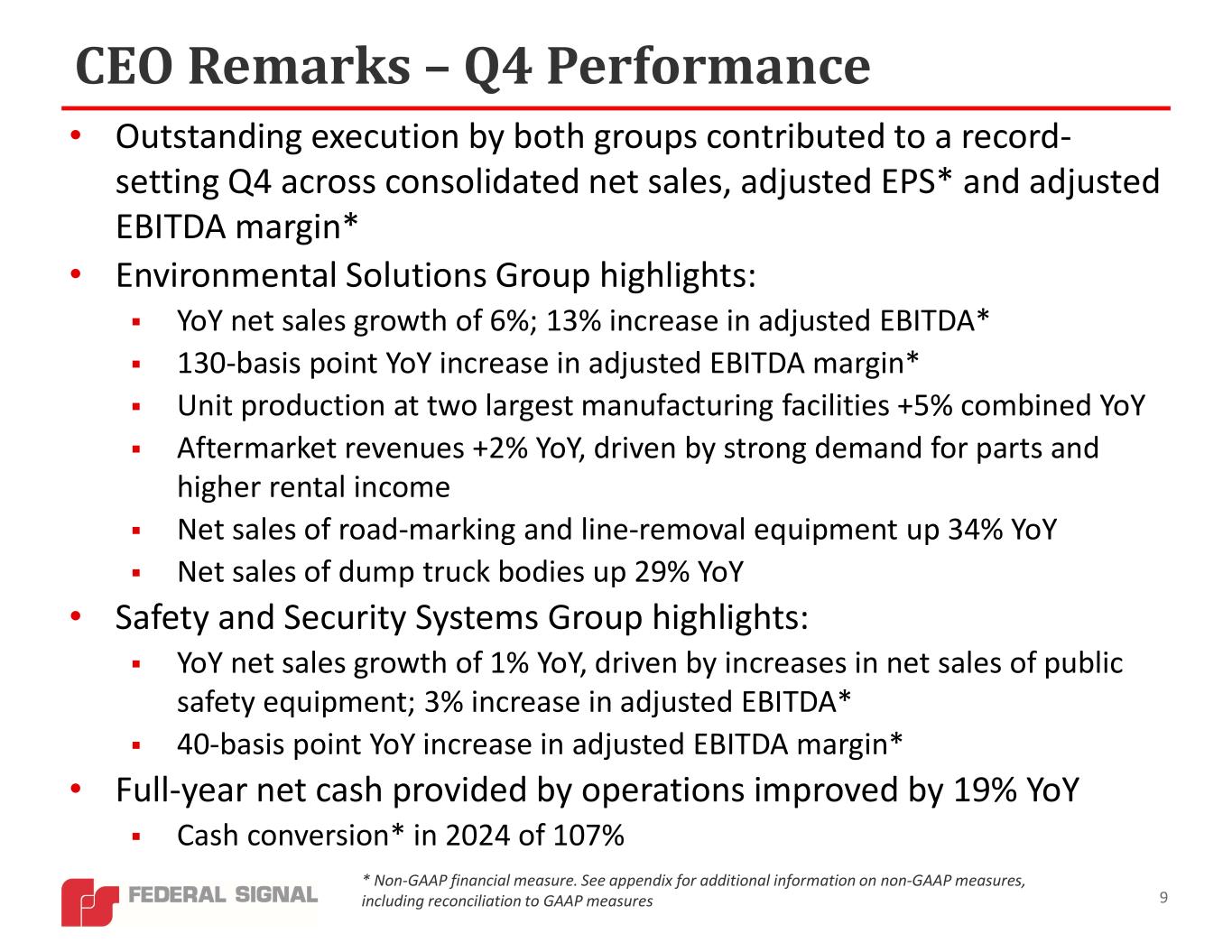 CEO Remarks – Q4 Performance

• Outstanding execution by both groups contributed to a record-setting Q4 across consolidated net sales, adjusted EPS* and adjusted EBITDA margin*

• Environmental Solutions Group highlights:
  ▪ YoY net sales growth of 6%; 13% increase in adjusted EBITDA*
  ▪ 130-basis point YoY increase in adjusted EBITDA margin*
  ▪ Unit production at two largest manufacturing facilities +5% combined YoY
  ▪ Aftermarket revenues +2% YoY, driven by strong demand for parts and higher rental income
  ▪ Net sales of road-marking and line-removal equipment up 34% YoY
  ▪ Net sales of dump truck bodies up 29% YoY

• Safety and Security Systems Group highlights:
  ▪ YoY net sales growth of 1% YoY, driven by increases in net sales of public safety equipment; 3% increase in adjusted EBITDA*
  ▪ 40-basis point YoY increase in adjusted EBITDA margin*

• Full-year net cash provided by operations improved by 19% YoY
  ▪ Cash conversion* in 2024 of 107%

FEDERAL SIGNAL

* Non-GAAP financial measure. See appendix for additional information on non-GAAP measures, including reconciliation to GAAP measures

9